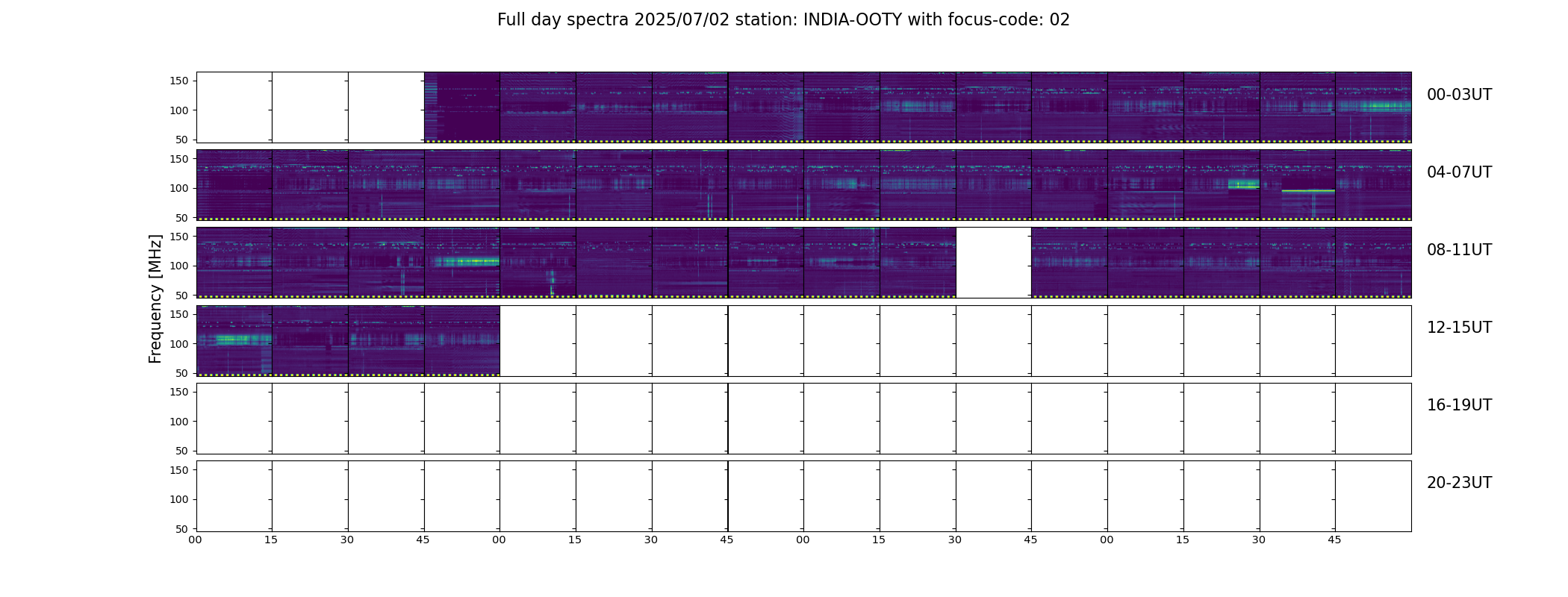 Full day spectra 2025/07/02 station: INDIA-OOTY with focus-code: 02

Frequency [MHz]

150
100
50
00-03UT

150
100
50
04-07UT

150
100
50
08-11UT

150
100
50
12-15UT

150
100
50
16-19UT

150
100
50
20-23UT

00 15 30 45 00 15 30 45 00 15 30 45 00 15 30 45